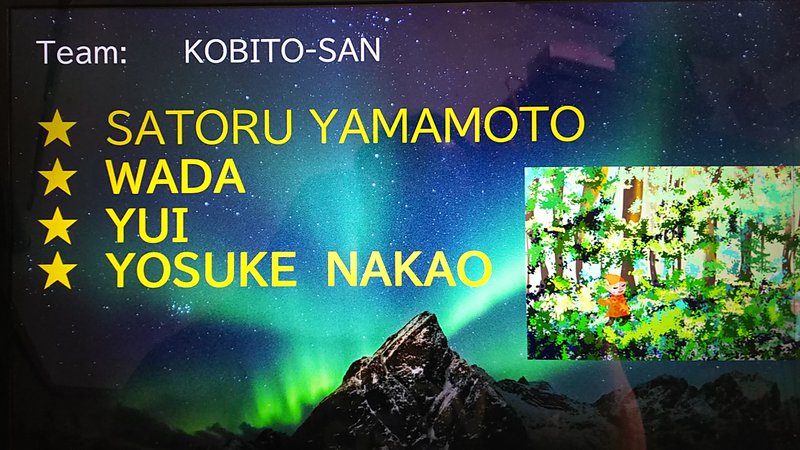 Team: KOBITO-SAN

★ SATORU YAMAMOTO
★ WADA
★ YUI
★ YOSUKE NAKAO